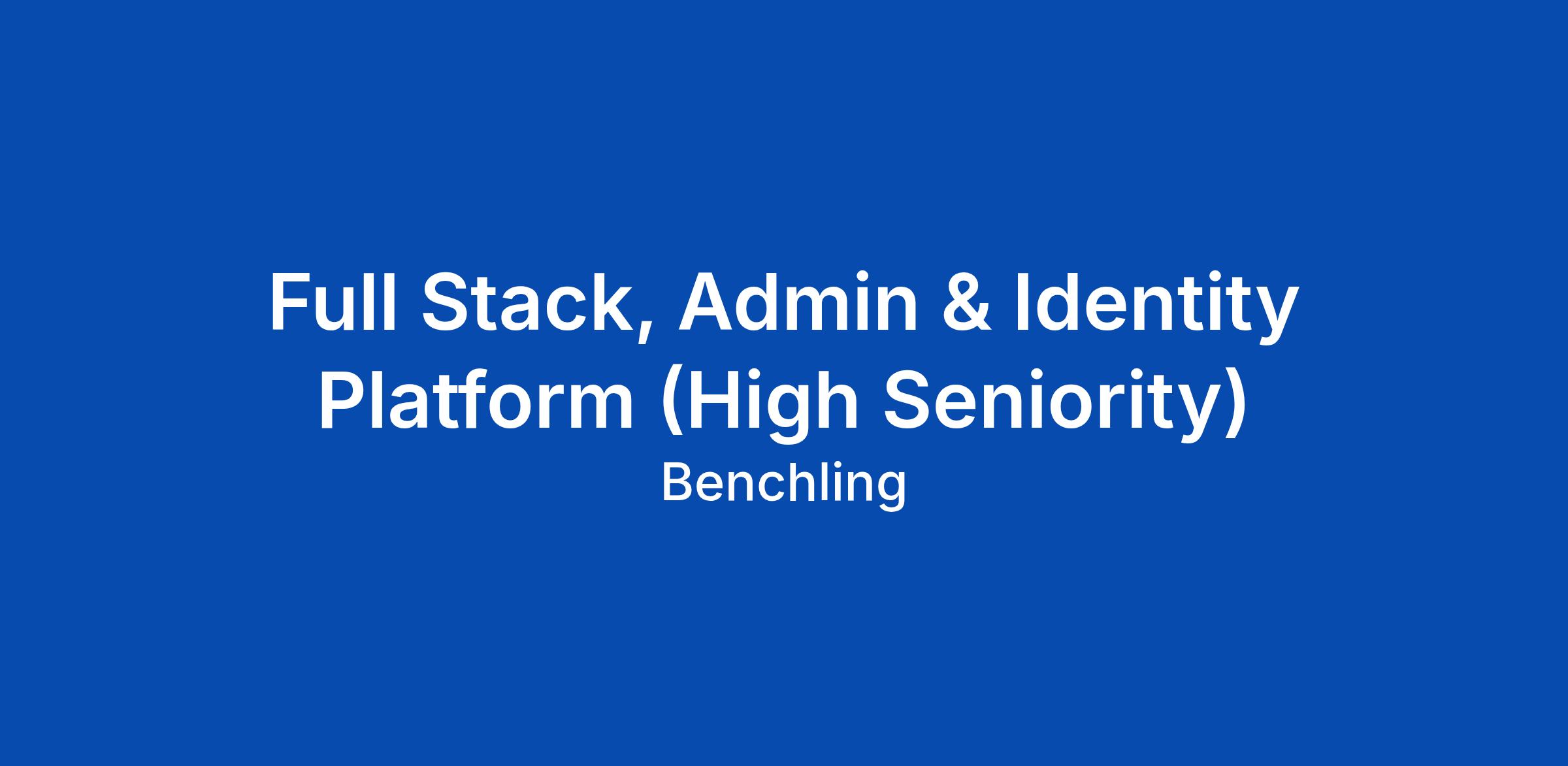 Full Stack, Admin & Identity Platform (High Seniority)

Benchling